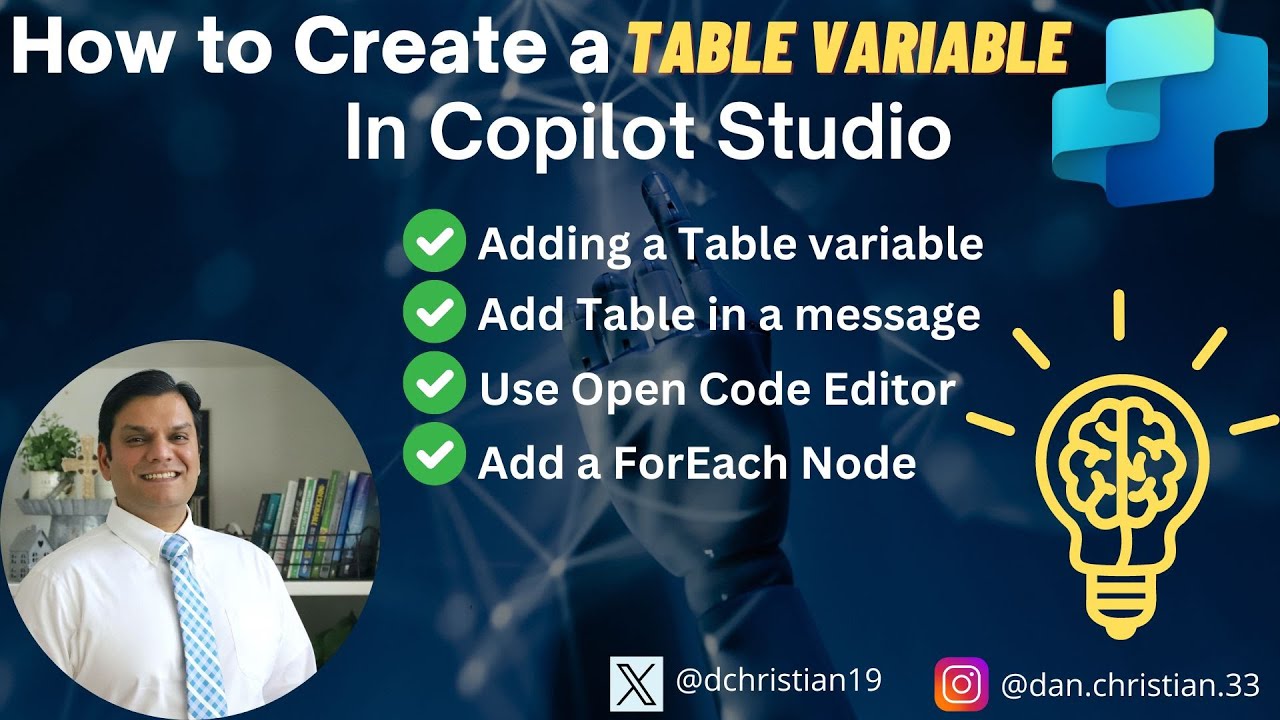 How to Create a TABLE VARIABLE In Copilot Studio

Adding a Table variable
Add Table in a message
Use Open Code Editor
Add a ForEach Node

@dchristian19
@dan.christian.33